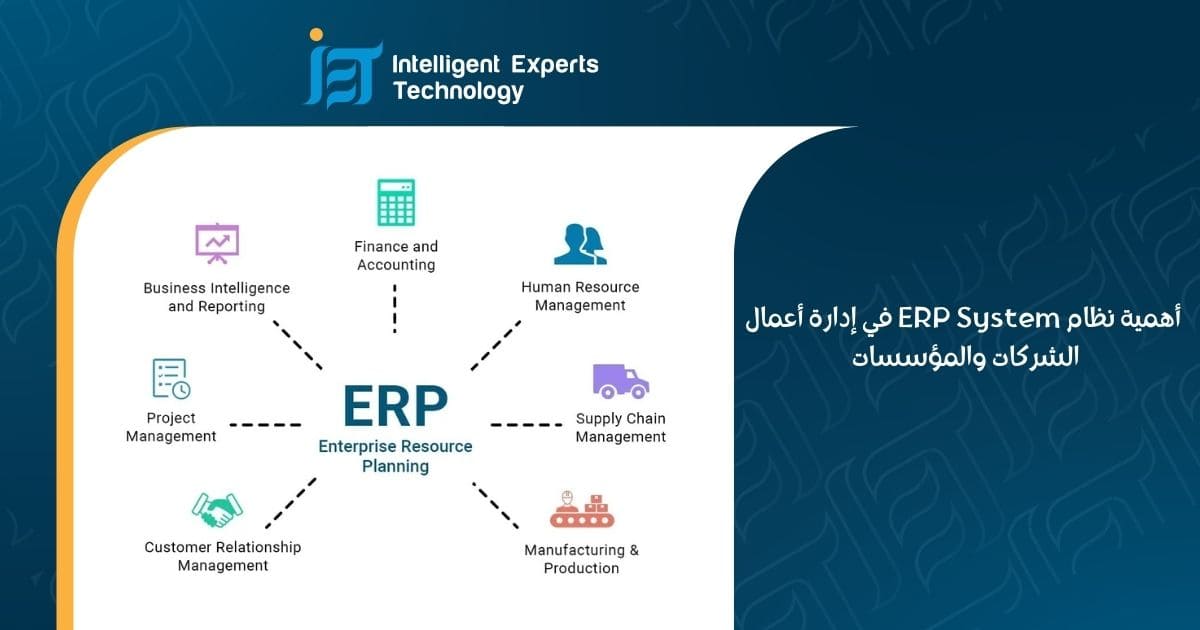 Intelligent Experts Technology

Finance and Accounting

Business Intelligence and Reporting

Human Resource Management

Project Management

ERP
Enterprise Resource Planning

Supply Chain Management

Customer Relationship Management

Manufacturing & Production

أهمية نظام ERP System في إدارة أعمال الشركات والمؤسسات